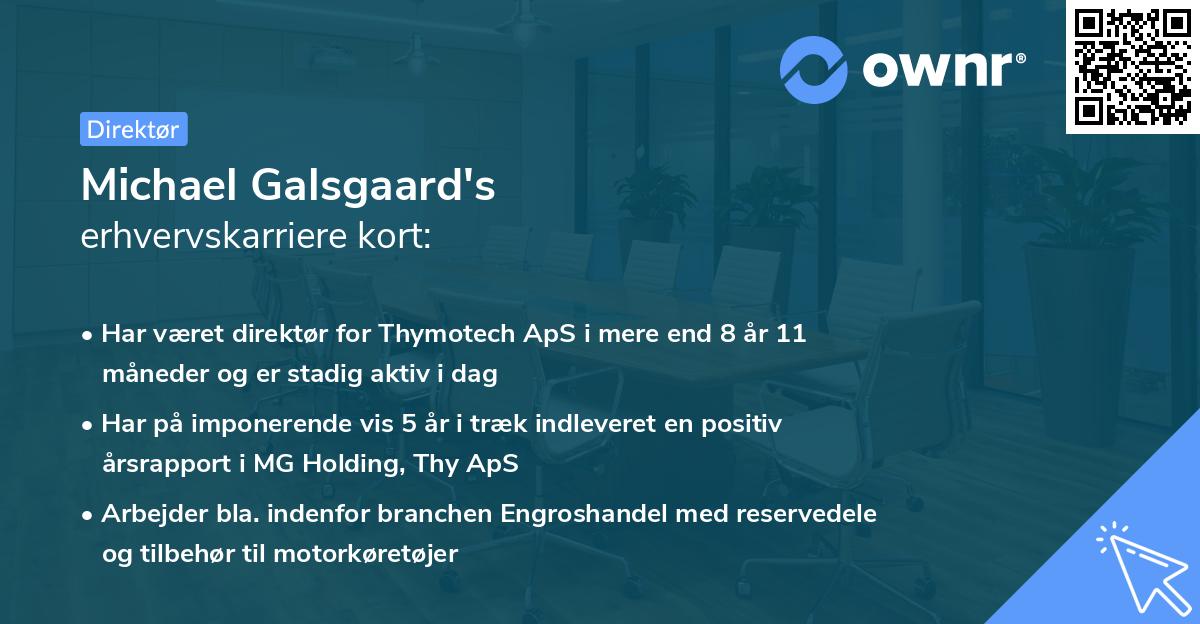 ownr®

Direktør

Michael Galsgaard's
erhvervskarriere kort:

• Har været direktør for Thymotech ApS i mere end 8 år 11 måneder og er stadig aktiv i dag

• Har på imponerende vis 5 år i træk indleveret en positiv årsrapport i MG Holding, Thy ApS

• Arbejder bla. indenfor branchen Engroshandel med reservedele og tilbehør til motorkøretøjer